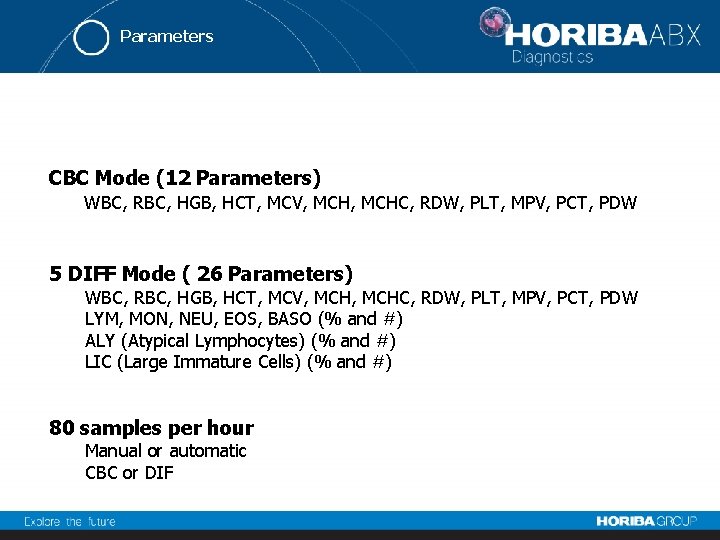 Parameters

HORIBA ABX
Diagnostics

CBC Mode (12 Parameters)
WBC, RBC, HGB, HCT, MCV, MCH, MCHC, RDW, PLT, MPV, PCT, PDW

5 DIFF Mode ( 26 Parameters)
WBC, RBC, HGB, HCT, MCV, MCH, MCHC, RDW, PLT, MPV, PCT, PDW
LYM, MON, NEU, EOS, BASO (% and #)
ALY (Atypical Lymphocytes) (% and #)
LIC (Large Immature Cells) (% and #)

80 samples per hour
Manual or automatic
CBC or DIF

Explore the future

HORIBA GROUP